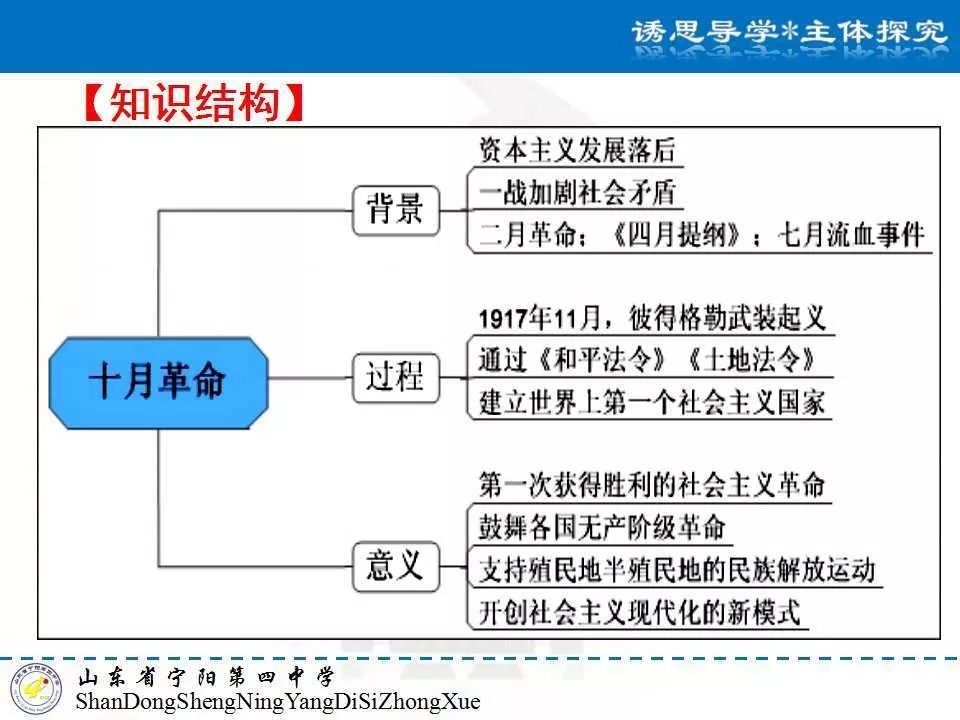 诱思导学*主体探究

【知识结构】

十月革命

背景
资本主义发展落后
一战加剧社会矛盾
二月革命；《四月提纲》；七月流血事件

过程
1917年11月，彼得格勒武装起义
通过《和平法令》《土地法令》
建立世界上第一个社会主义国家

意义
第一次获得胜利的社会主义革命
鼓舞各国无产阶级革命
支持殖民地半殖民地的民族解放运动
开创社会主义现代化的新模式

山东省宁阳第四中学
ShanDongShengNingYangDiSiZhongXue